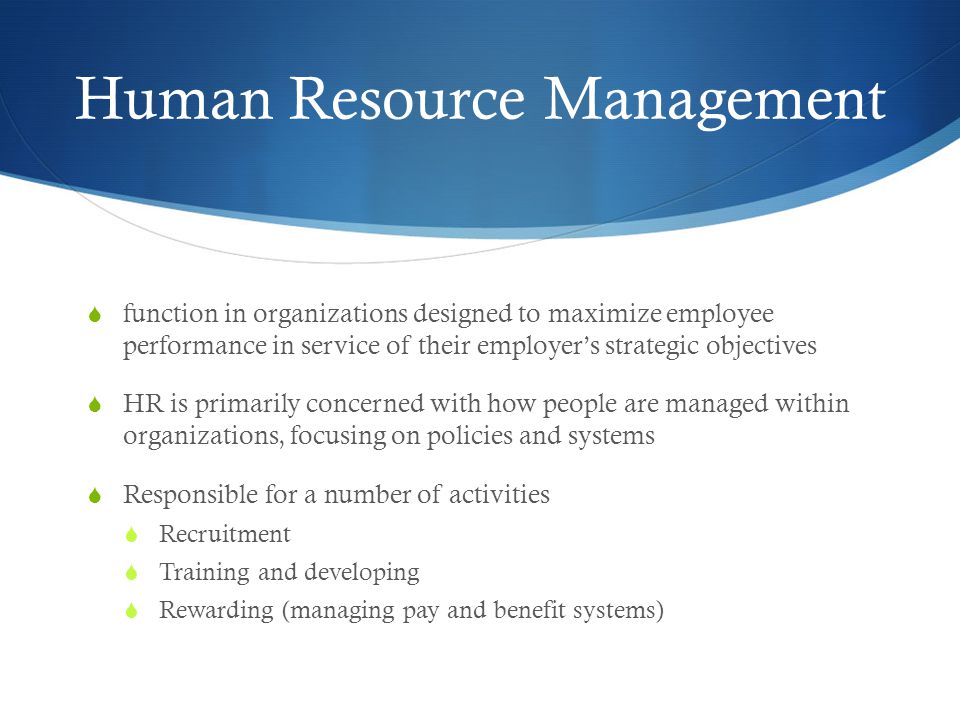 Human Resource Management

function in organizations designed to maximize employee performance in service of their employer's strategic objectives

HR is primarily concerned with how people are managed within organizations, focusing on policies and systems

Responsible for a number of activities

Recruitment

Training and developing

Rewarding (managing pay and benefit systems)